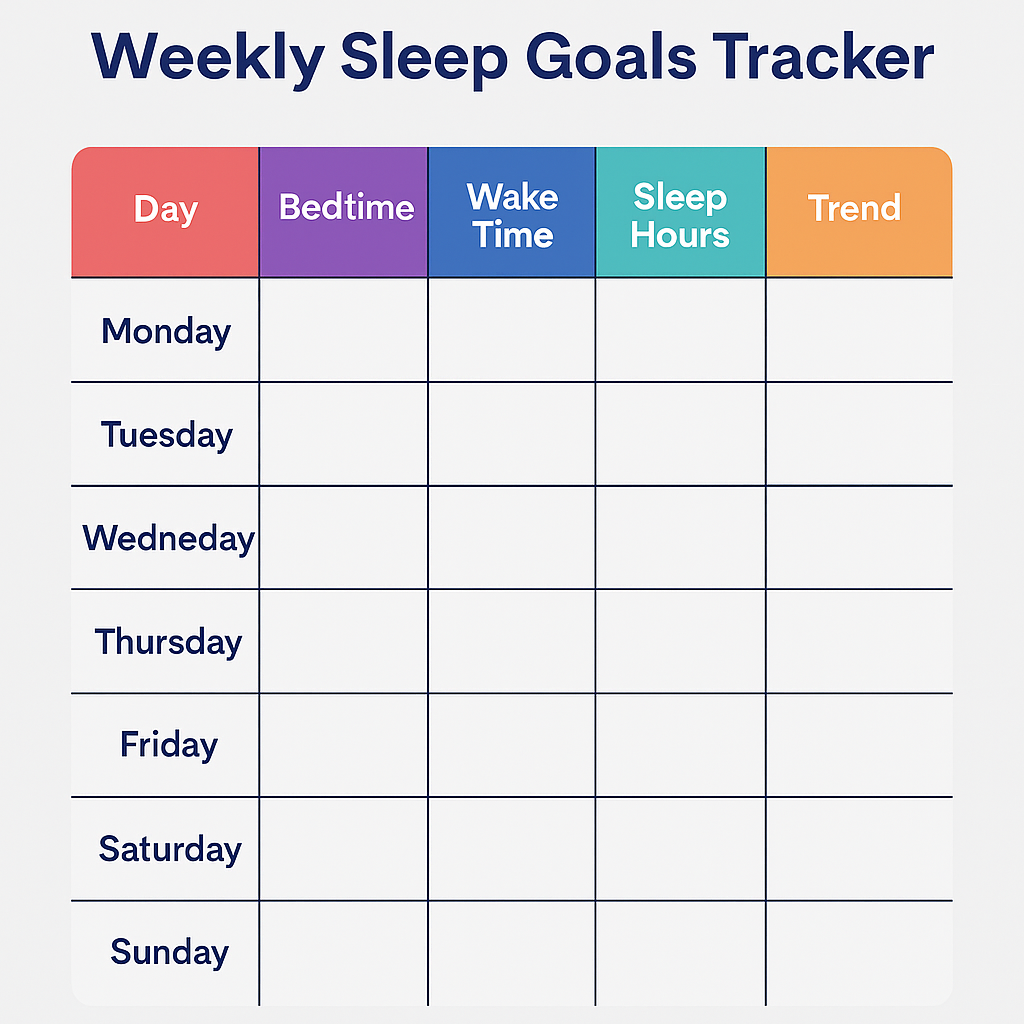 Weekly Sleep Goals Tracker

| Day | Bedtime | Wake Time | Sleep Hours | Trend |
|---|---|---|---|---|
| Monday | | | | |
| Tuesday | | | | |
| Wedneday | | | | |
| Thursday | | | | |
| Friday | | | | |
| Saturday | | | | |
| Sunday | | | | |